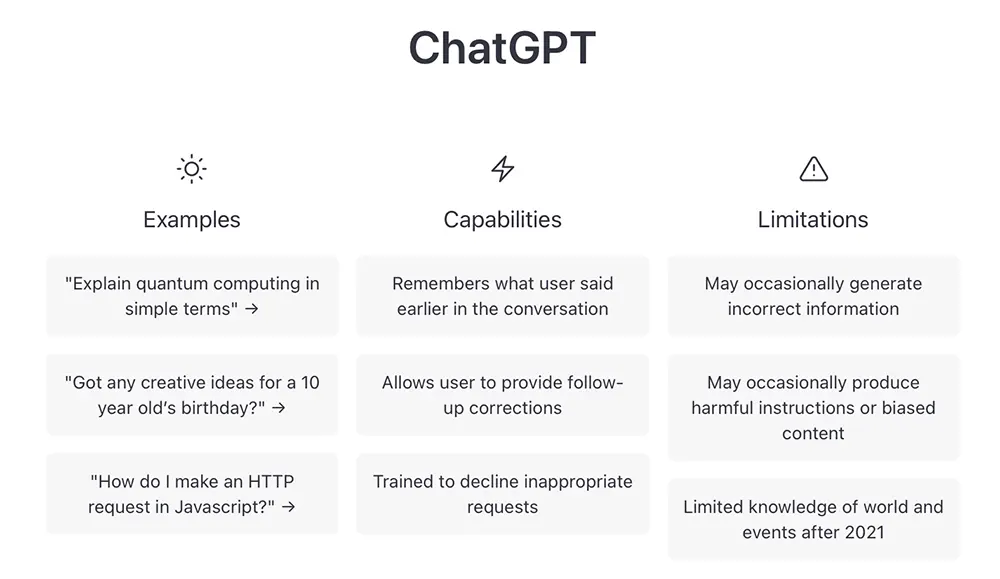 ChatGPT

Examples

"Explain quantum computing in simple terms" →

"Got any creative ideas for a 10 year old's birthday?" →

"How do I make an HTTP request in Javascript?" →

Capabilities

Remembers what user said earlier in the conversation

Allows user to provide follow-up corrections

Trained to decline inappropriate requests

Limitations

May occasionally generate incorrect information

May occasionally produce harmful instructions or biased content

Limited knowledge of world and events after 2021